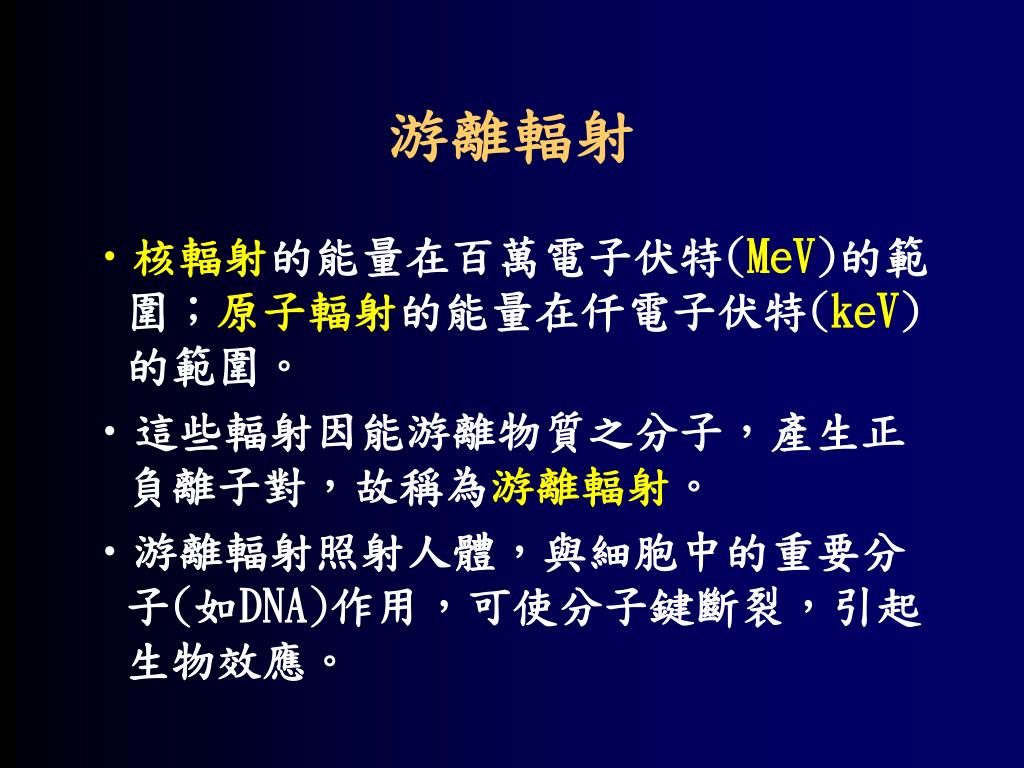 游離輻射

• 核輻射的能量在百萬電子伏特(MeV)的範圍；原子輻射的能量在仟電子伏特(keV)的範圍。

• 這些輻射因能游離物質之分子，產生正負離子對，故稱為游離輻射。

• 游離輻射照射人體，與細胞中的重要分子(如DNA)作用，可使分子鍵斷裂，引起生物效應。